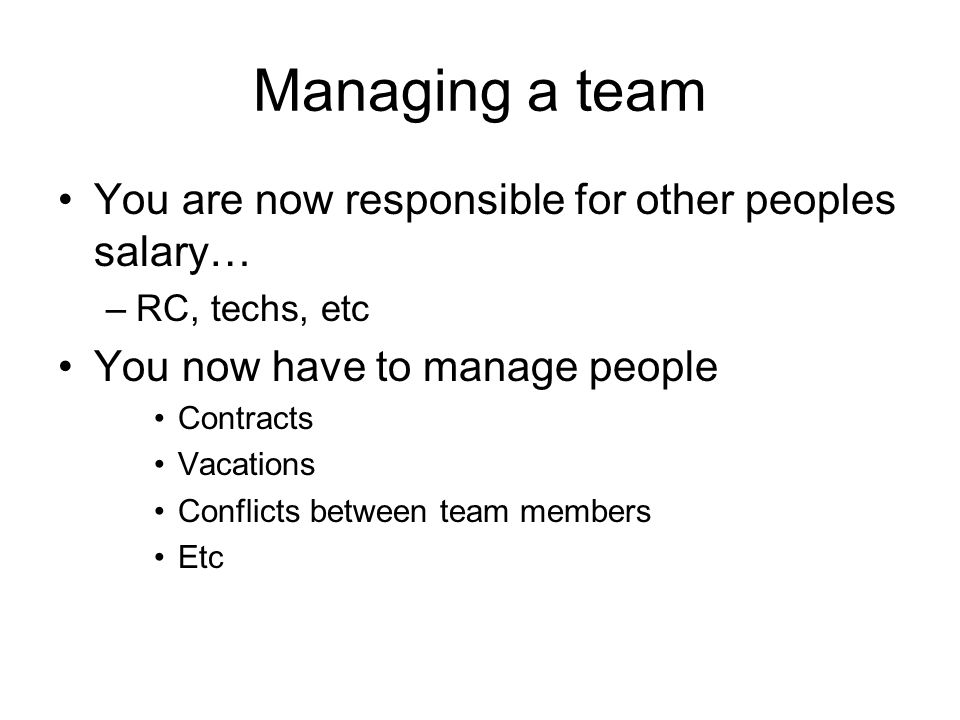 Managing a team

• You are now responsible for other peoples salary…
 – RC, techs, etc
• You now have to manage people
  • Contracts
  • Vacations
  • Conflicts between team members
  • Etc